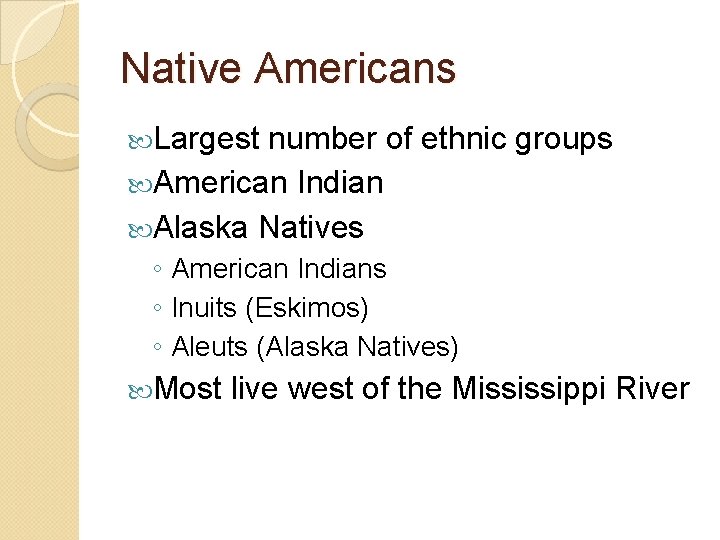 Native Americans

Largest number of ethnic groups

American Indian

Alaska Natives

◦ American Indians
◦ Inuits (Eskimos)
◦ Aleuts (Alaska Natives)

Most live west of the Mississippi River